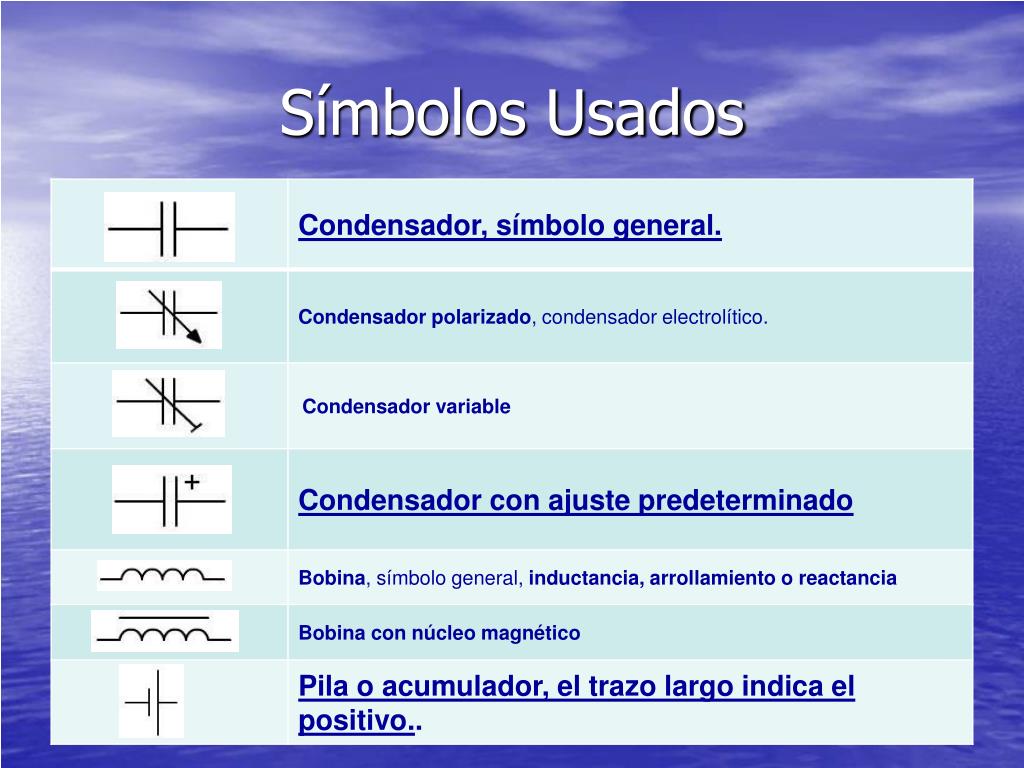 Símbolos Usados

| | |
|---|---|
| | Condensador, símbolo general. |
| | Condensador polarizado, condensador electrolítico. |
| | Condensador variable |
| + | Condensador con ajuste predeterminado |
| | Bobina, símbolo general, inductancia, arrollamiento o reactancia |
| | Bobina con núcleo magnético |
| | Pila o acumulador, el trazo largo indica el positivo.. |